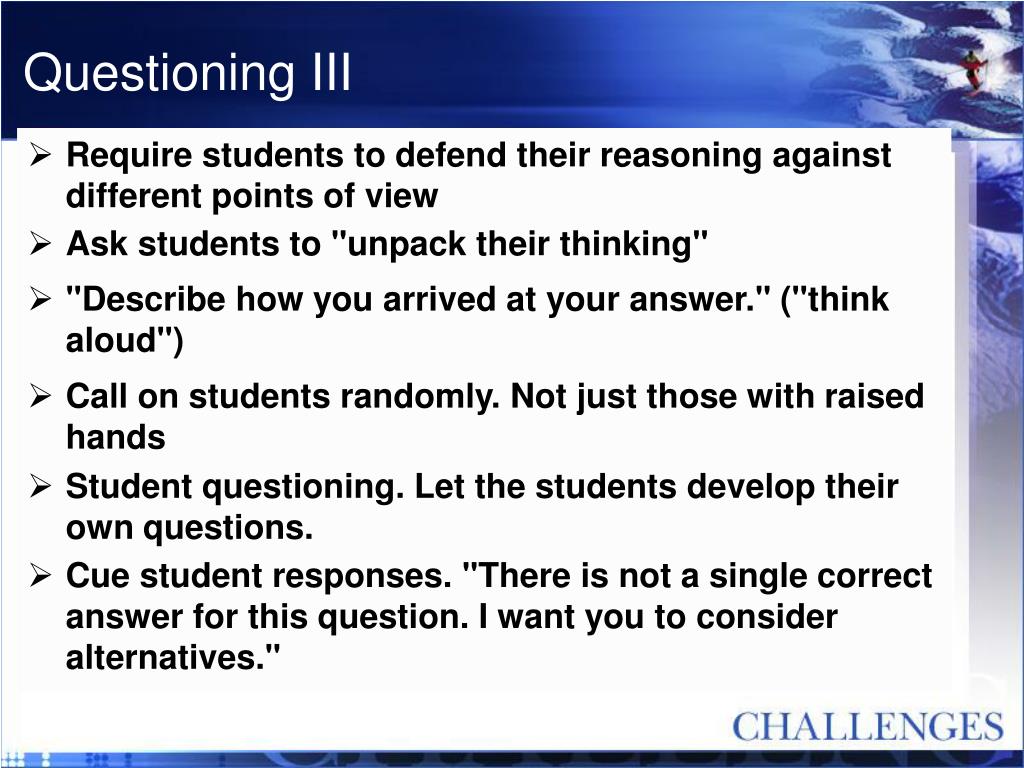 Questioning III

➢ Require students to defend their reasoning against different points of view

➢ Ask students to "unpack their thinking"

➢ "Describe how you arrived at your answer." ("think aloud")

➢ Call on students randomly. Not just those with raised hands

➢ Student questioning. Let the students develop their own questions.

➢ Cue student responses. "There is not a single correct answer for this question. I want you to consider alternatives."

CHALLENGES